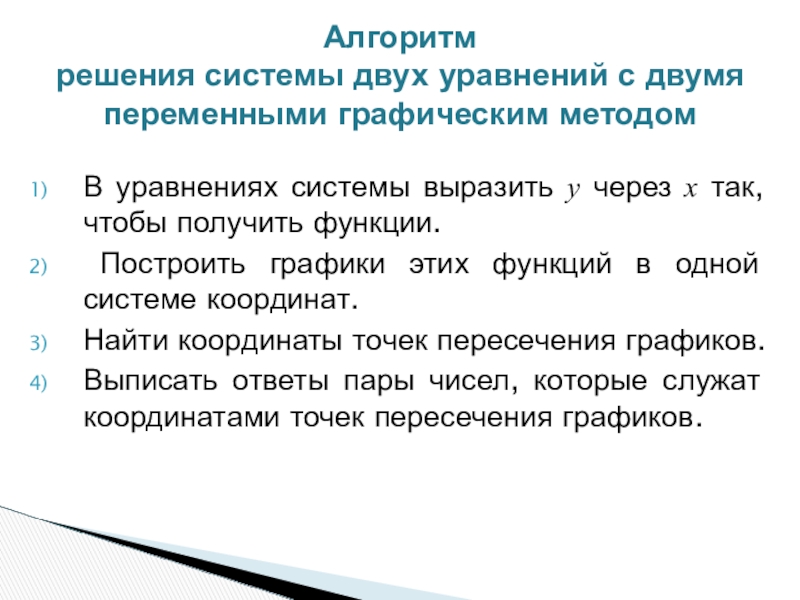 Алгоритм
решения системы двух уравнений с двумя переменными графическим методом

1) В уравнениях системы выразить $y$ через $x$ так, чтобы получить функции.
2) Построить графики этих функций в одной системе координат.
3) Найти координаты точек пересечения графиков.
4) Выписать ответы пары чисел, которые служат координатами точек пересечения графиков.